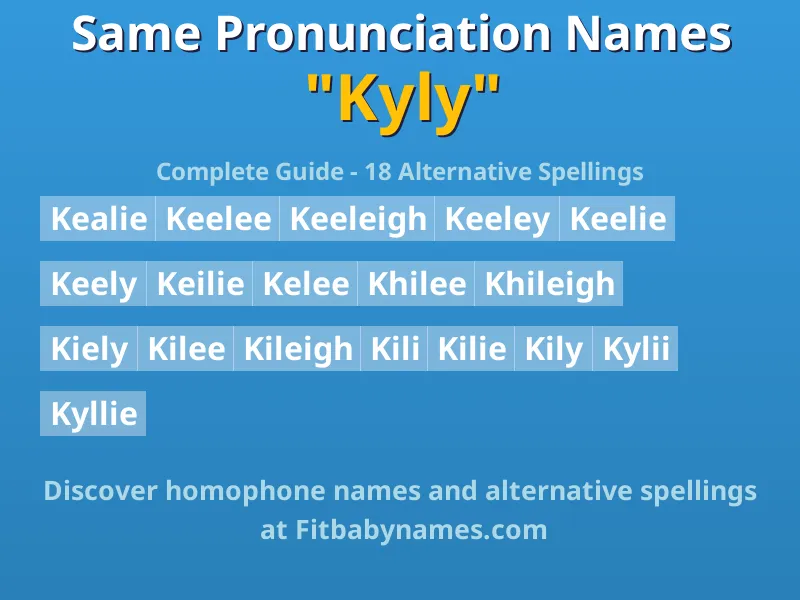 Same Pronunciation Names
"Kyly"

Complete Guide - 18 Alternative Spellings

Kealie Keelee Keeleigh Keeley Keelie

Keely Keilie Kelee Khilee Khileigh

Kiely Kilee Kileigh Kili Kilie Kily Kylii

Kyllie

Discover homophone names and alternative spellings at Fitbabynames.com